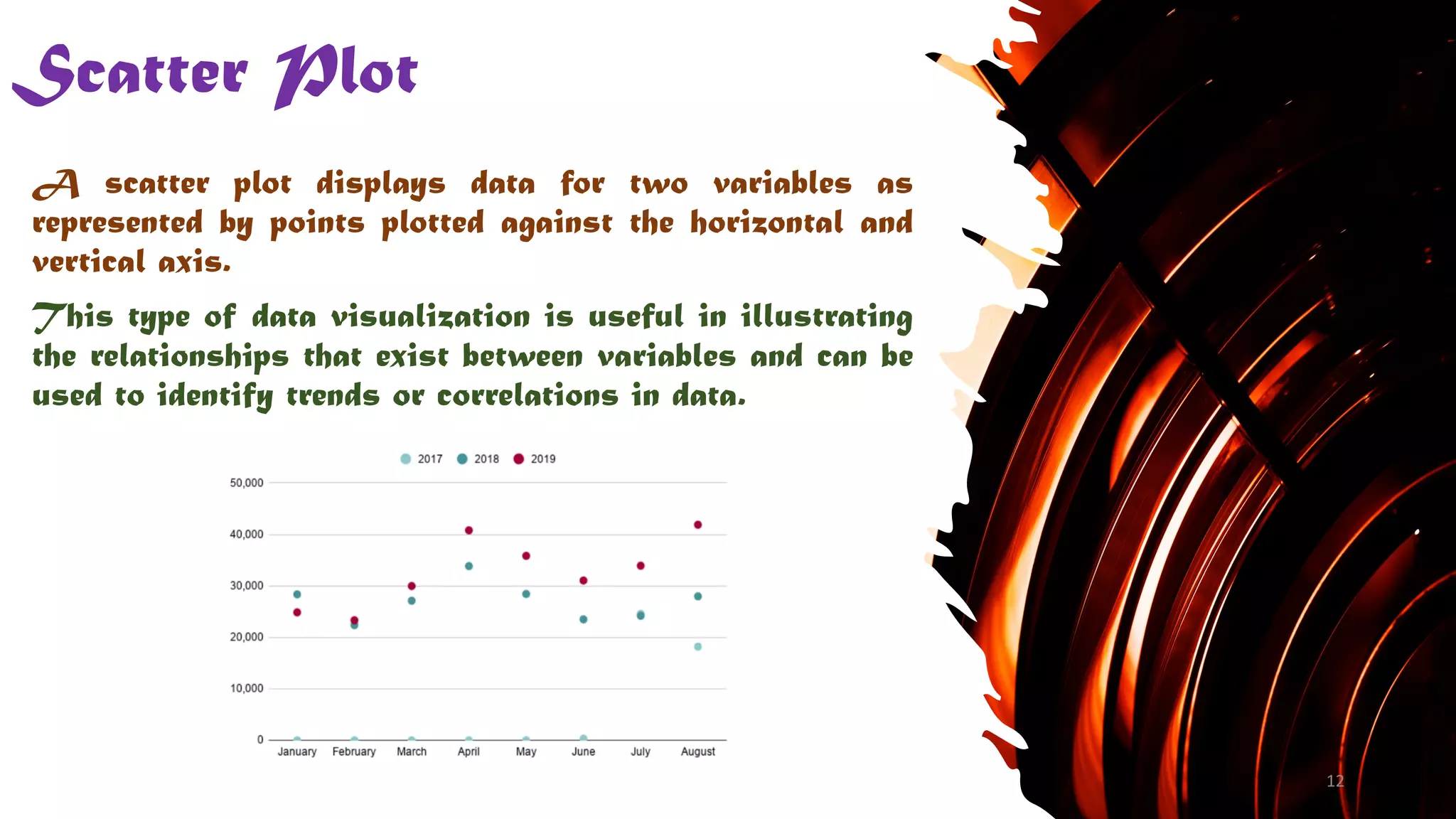 Scatter Plot

A scatter plot displays data for two variables as represented by points plotted against the horizontal and vertical axis.

This type of data visualization is useful in illustrating the relationships that exist between variables and can be used to identify trends or correlations in data.

2017 2018 2019

50,000
40,000
30,000
20,000
10,000
0

January February March April May June July August

12